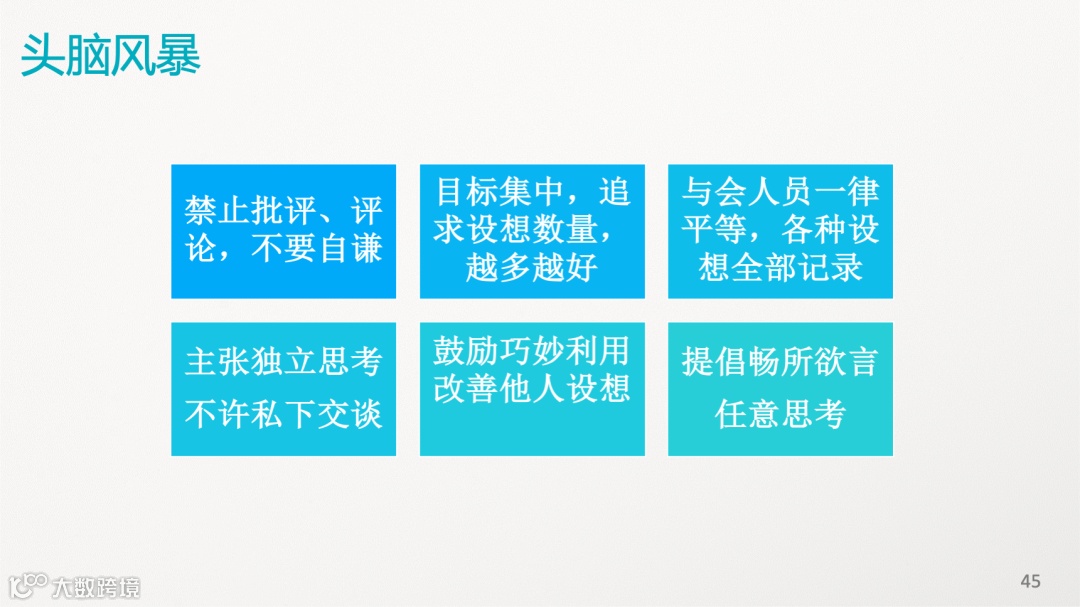 头脑风暴

禁止批评、评论，不要自谦

目标集中，追求设想数量，越多越好

与会人员一律平等，各种设想全部记录

主张独立思考
不许私下交谈

鼓励巧妙利用改善他人设想

提倡畅所欲言
任意思考

大数跨境

45